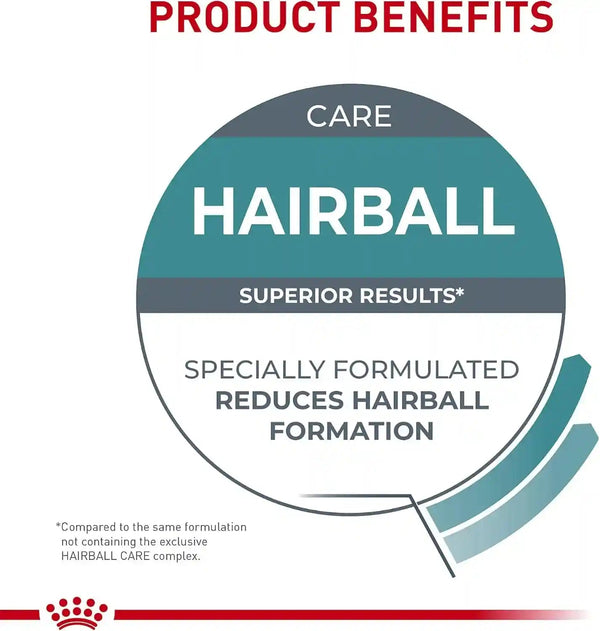 PRODUCT BENEFITS

CARE

HAIRBALL

SUPERIOR RESULTS*

SPECIALLY FORMULATED
REDUCES HAIRBALL FORMATION

*Compared to the same formulation not containing the exclusive HAIRBALL CARE complex.